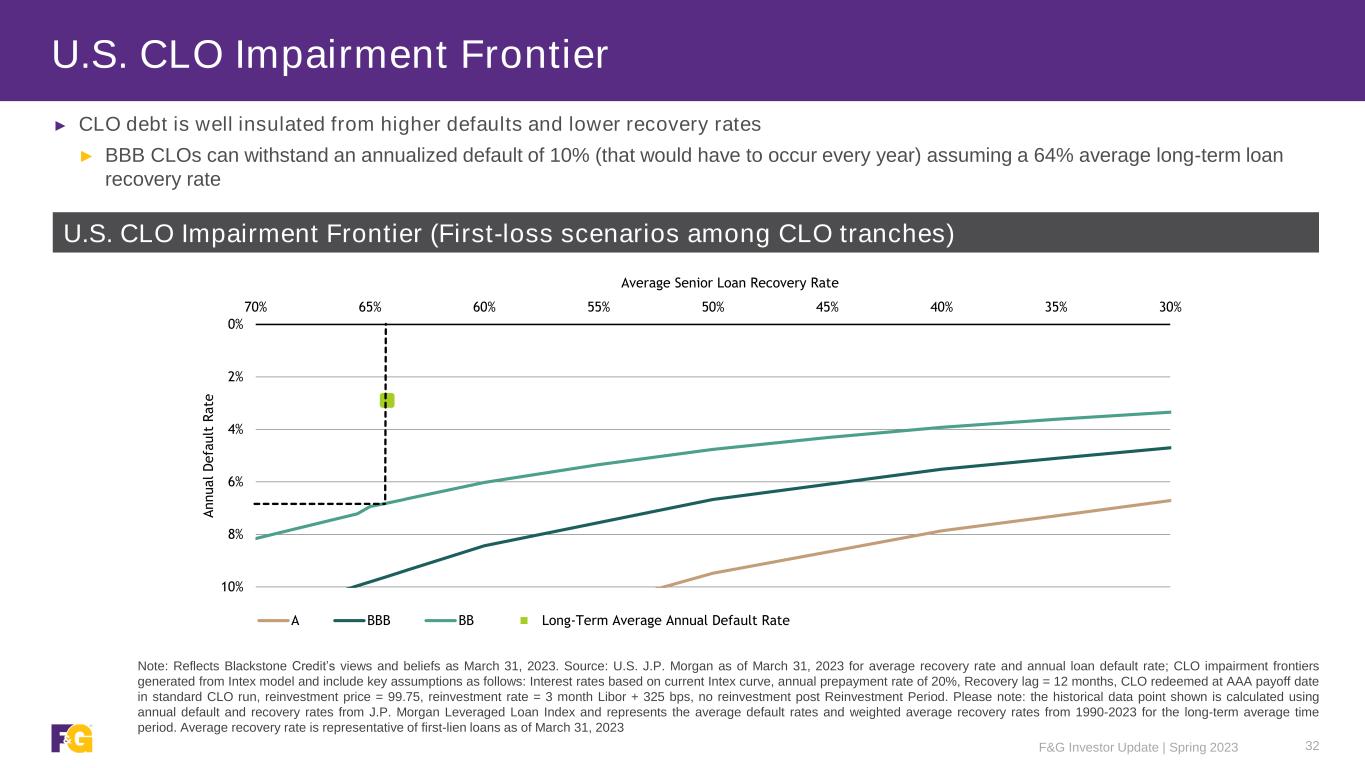 U.S. CLO Impairment Frontier

► CLO debt is well insulated from higher defaults and lower recovery rates

► BBB CLOs can withstand an annualized default of 10% (that would have to occur every year) assuming a 64% average long-term loan recovery rate

U.S. CLO Impairment Frontier (First-loss scenarios among CLO tranches)

Average Senior Loan Recovery Rate

70% 65% 60% 55% 50% 45% 40% 35% 30%

Annual Default Rate

0%
2%
4%
6%
8%
10%

A BBB BB Long-Term Average Annual Default Rate

Note: Reflects Blackstone Credit's views and beliefs as March 31, 2023. Source: U.S. J.P. Morgan as of March 31, 2023 for average recovery rate and annual loan default rate; CLO impairment frontiers generated from Intex model and include key assumptions as follows: Interest rates based on current Intex curve, annual prepayment rate of 20%, Recovery lag = 12 months, CLO redeemed at AAA payoff date in standard CLO run, reinvestment price = 99.75, reinvestment rate = 3 month Libor + 325 bps, no reinvestment post Reinvestment Period. Please note: the historical data point shown is calculated using annual default and recovery rates from J.P. Morgan Leveraged Loan Index and represents the average default rates and weighted average recovery rates from 1990-2023 for the long-term average time period. Average recovery rate is representative of first-lien loans as of March 31, 2023

F&G

F&G Investor Update | Spring 2023 32